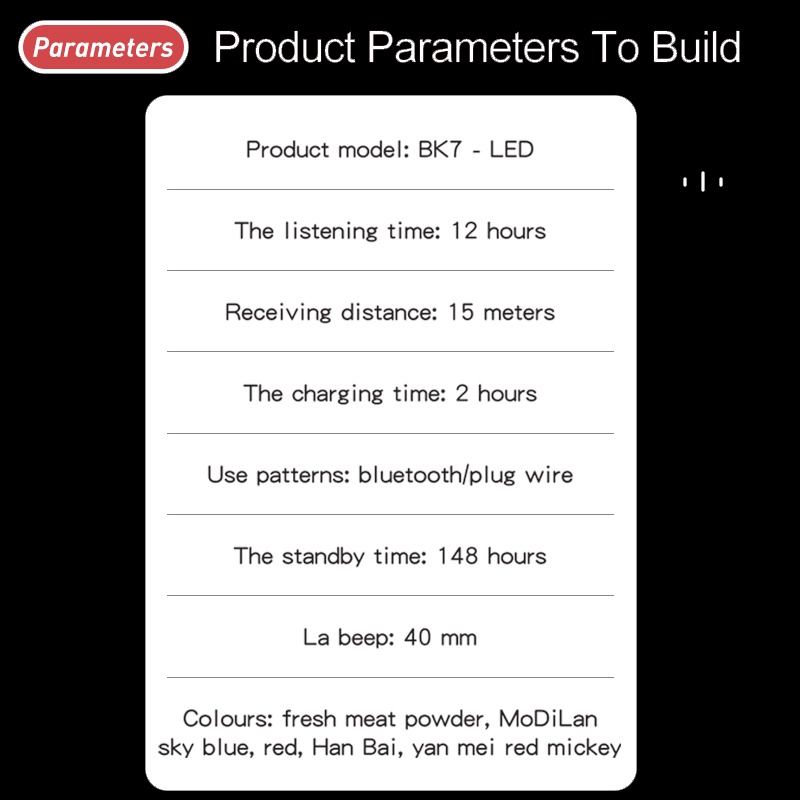 Parameters Product Parameters To Build

Product model: BK7 - LED

The listening time: 12 hours

Receiving distance: 15 meters

The charging time: 2 hours

Use patterns: bluetooth/plug wire

The standby time: 148 hours

La beep: 40 mm

Colours: fresh meat powder, MoDiLan sky blue, red, Han Bai, yan mei red mickey